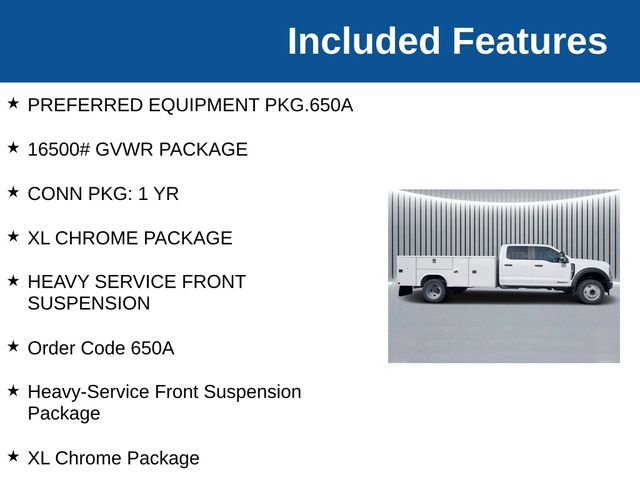 Included Features

★ PREFERRED EQUIPMENT PKG.650A

★ 16500# GVWR PACKAGE

★ CONN PKG: 1 YR

★ XL CHROME PACKAGE

★ HEAVY SERVICE FRONT SUSPENSION

★ Order Code 650A

★ Heavy-Service Front Suspension Package

★ XL Chrome Package